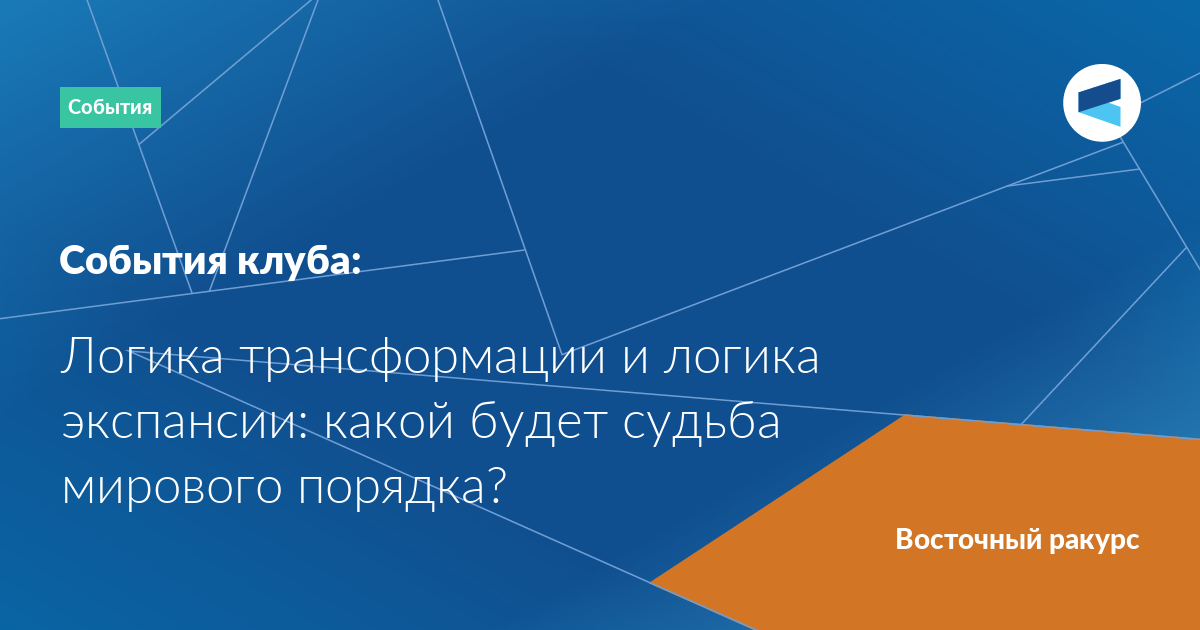 События

События клуба:

Логика трансформации и логика экспансии: какой будет судьба мирового порядка?

Восточный ракурс